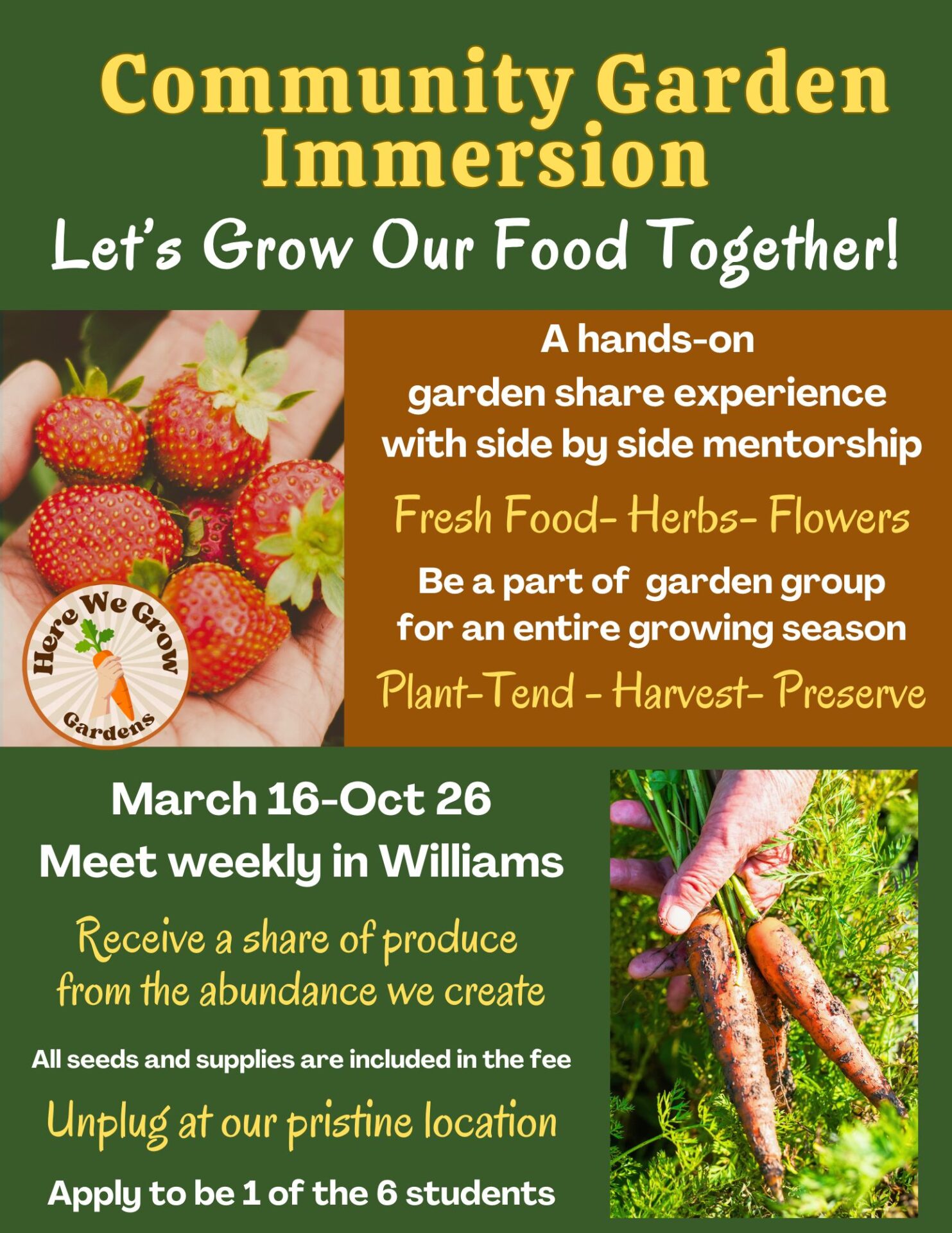 Community Garden Immersion

Let's Grow Our Food Together!

Here We Grow Gardens

A hands-on garden share experience with side by side mentorship

Fresh Food- Herbs- Flowers

Be a part of  garden group for an entire growing season

Plant-Tend - Harvest- Preserve

March 16-Oct 26
Meet weekly in Williams

Receive a share of produce from the abundance we create

All seeds and supplies are included in the fee

Unplug at our pristine location

Apply to be 1 of the 6 students